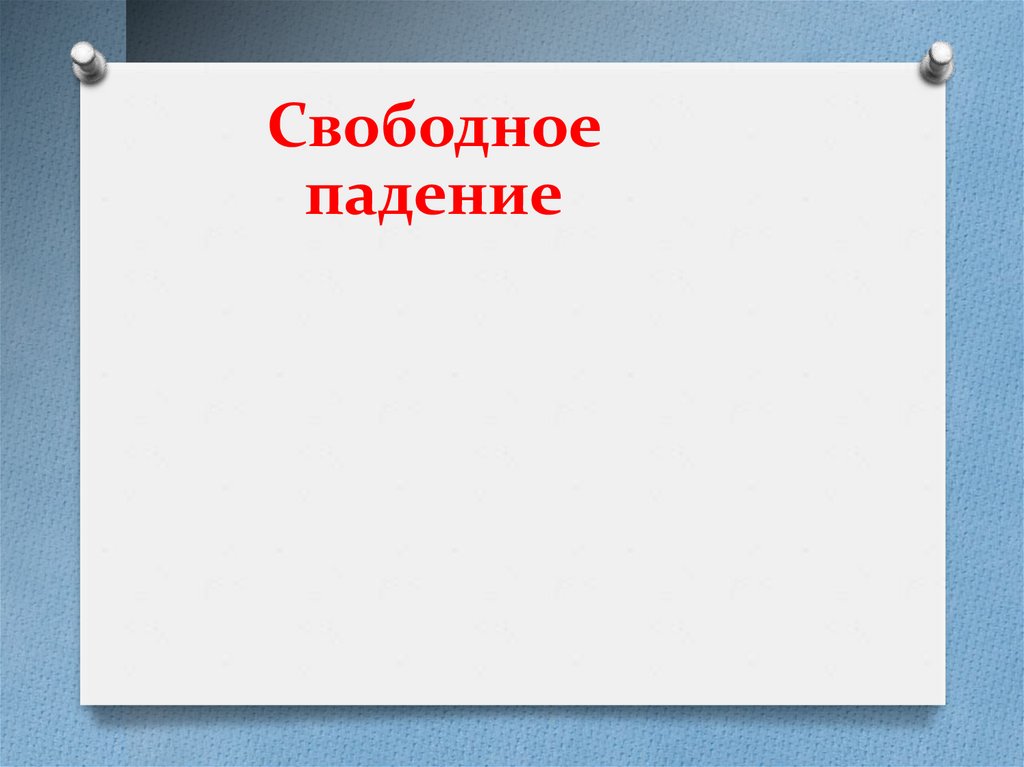 Свободное падение